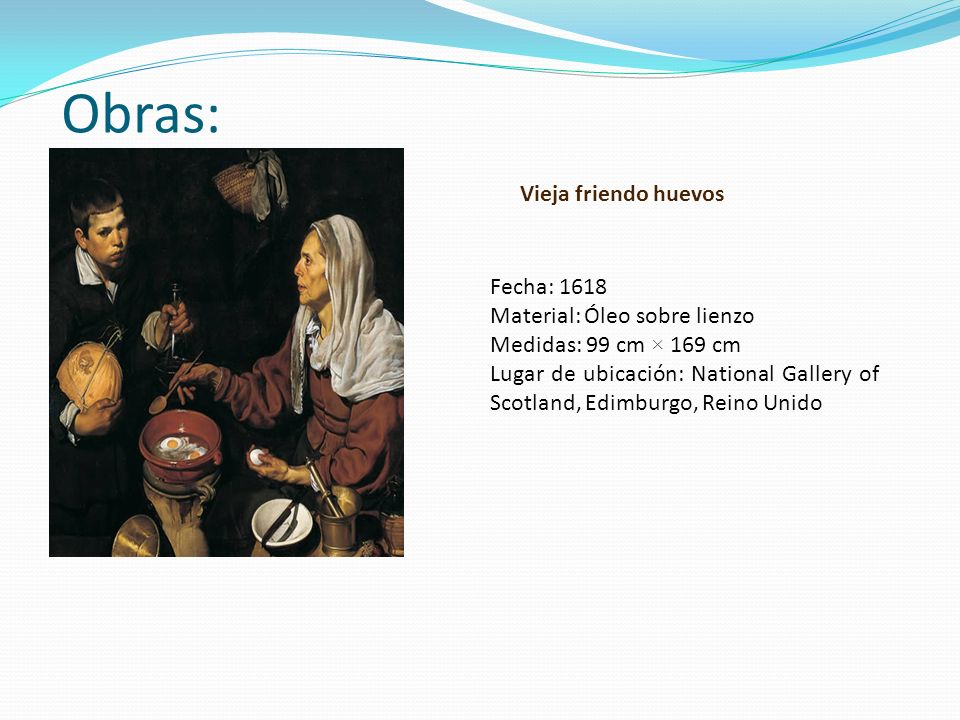 Obras:

Vieja friendo huevos

Fecha: 1618
Material: Óleo sobre lienzo
Medidas: 99 cm × 169 cm
Lugar de ubicación: National Gallery of Scotland, Edimburgo, Reino Unido